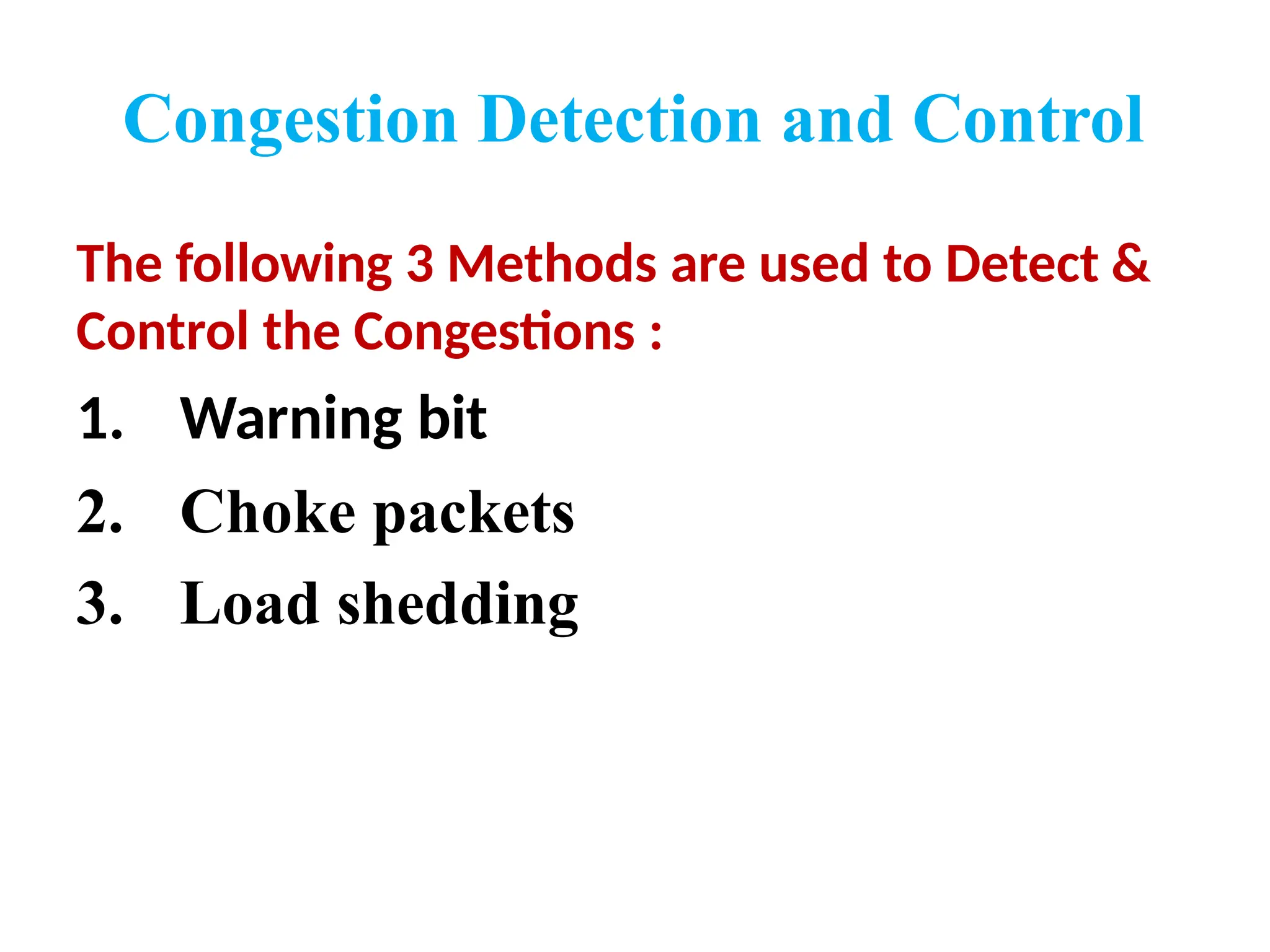 Congestion Detection and Control

The following 3 Methods are used to Detect & Control the Congestions :

1. Warning bit
2. Choke packets
3. Load shedding